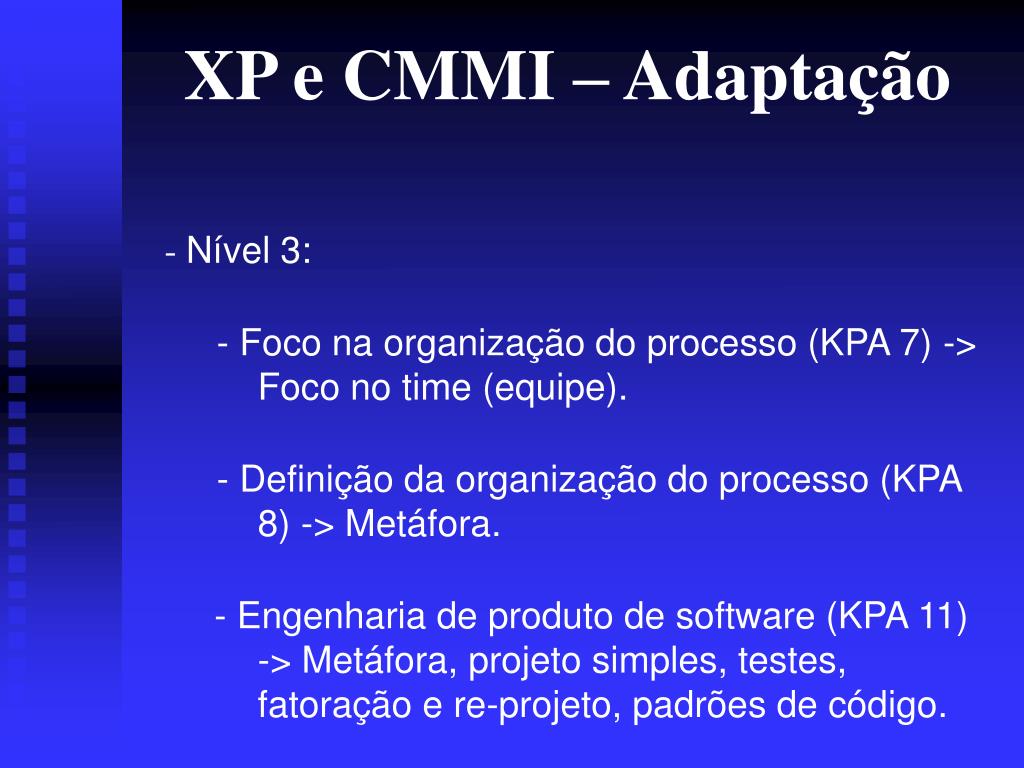 XP e CMMI – Adaptação

- Nível 3:

- Foco na organização do processo (KPA 7) -> Foco no time (equipe).

- Definição da organização do processo (KPA 8) -> Metáfora.

- Engenharia de produto de software (KPA 11) -> Metáfora, projeto simples, testes, fatoração e re-projeto, padrões de código.